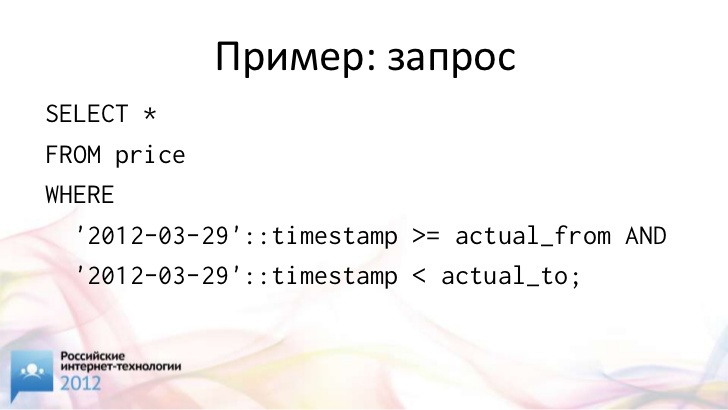 Пример: запрос

SELECT *
FROM price
WHERE
'2012-03-29'::timestamp >= actual_from AND
'2012-03-29'::timestamp < actual_to;

Российские интернет-технологии 2012